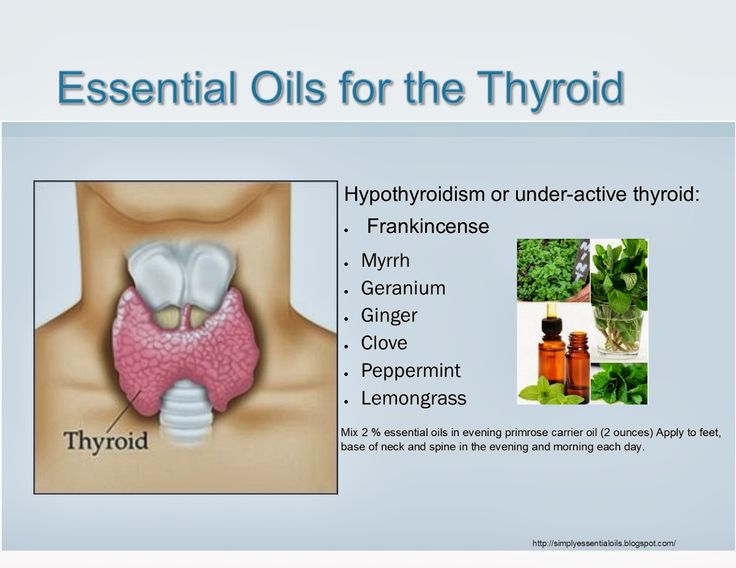 Essential Oils for the Thyroid

Thyroid

Hypothyroidism or under-active thyroid:

- Frankincense
- Myrrh
- Geranium
- Ginger
- Clove
- Peppermint
- Lemongrass

MINT

Mix 2 % essential oils in evening primrose carrier oil (2 ounces) Apply to feet, base of neck and spine in the evening and morning each day.

http://simplyessentialoils.blogspot.com/